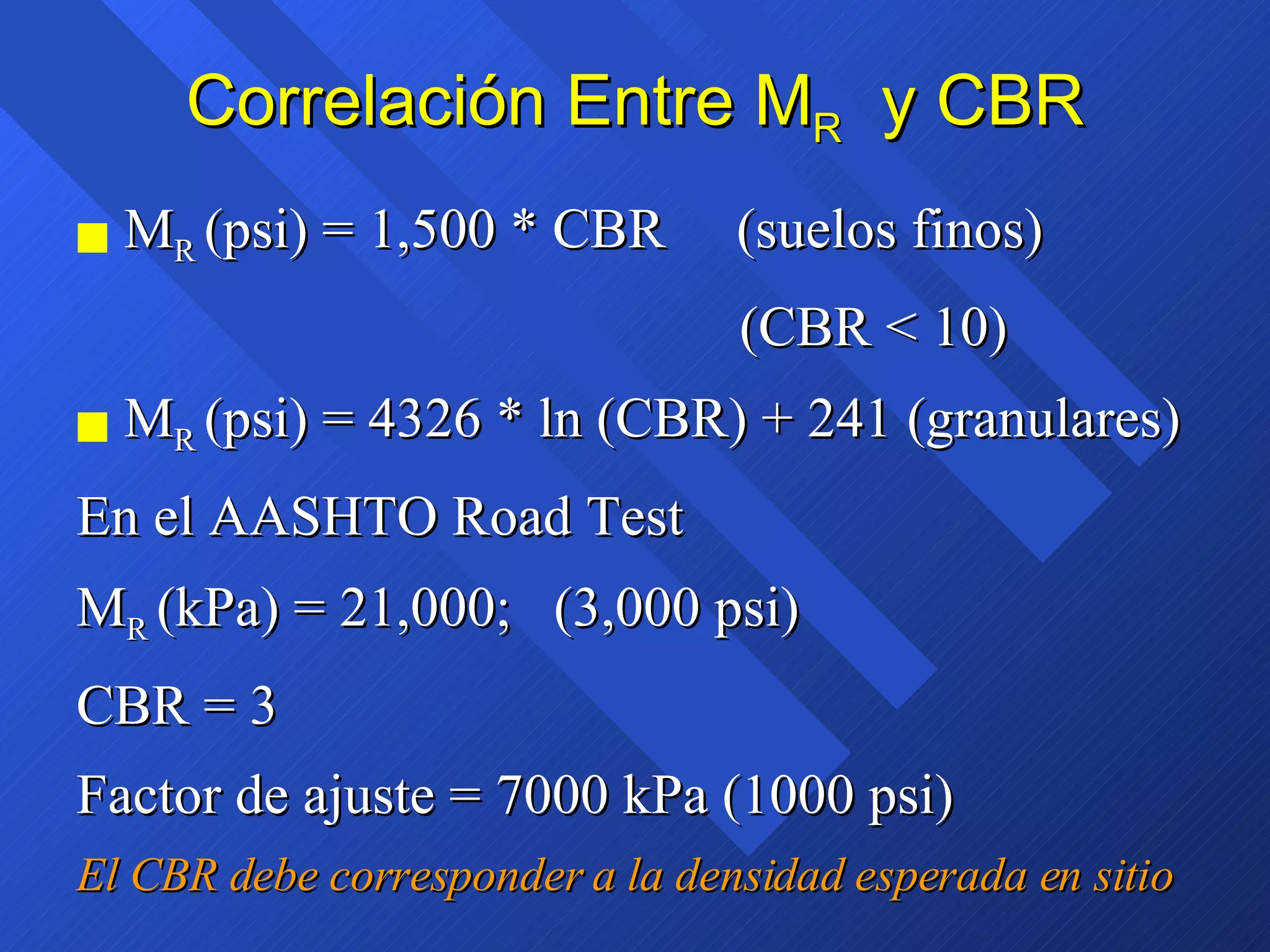 Correlación Entre $M_R$ y CBR

■ $M_R$ (psi) = 1,500 * CBR (suelos finos)

(CBR < 10)

■ $M_R$ (psi) = 4326 * ln (CBR) + 241 (granulares)

En el AASHTO Road Test

$M_R$ (kPa) = 21,000; (3,000 psi)

CBR = 3

Factor de ajuste = 7000 kPa (1000 psi)

El CBR debe corresponder a la densidad esperada en sitio